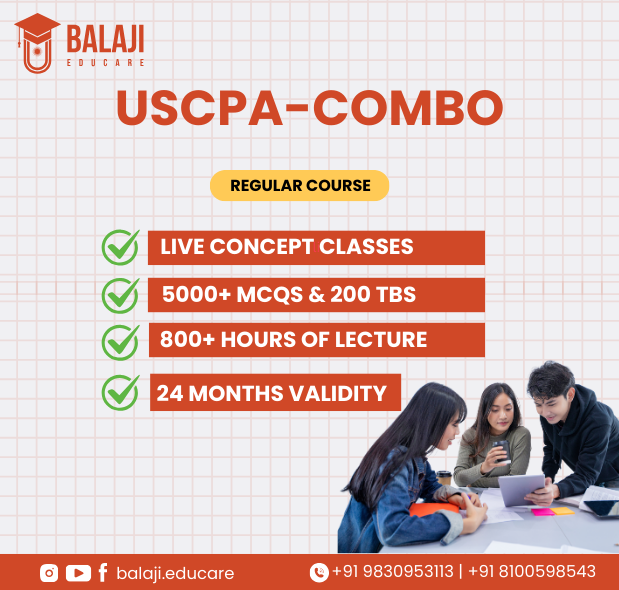 BALAJI
EDUCARE

USCPA-COMBO

REGULAR COURSE

LIVE CONCEPT CLASSES

5000+ MCQS & 200 TBS

800+ HOURS OF LECTURE

24 MONTHS VALIDITY

balaji.educare

+91 9830953113 | +91 8100598543